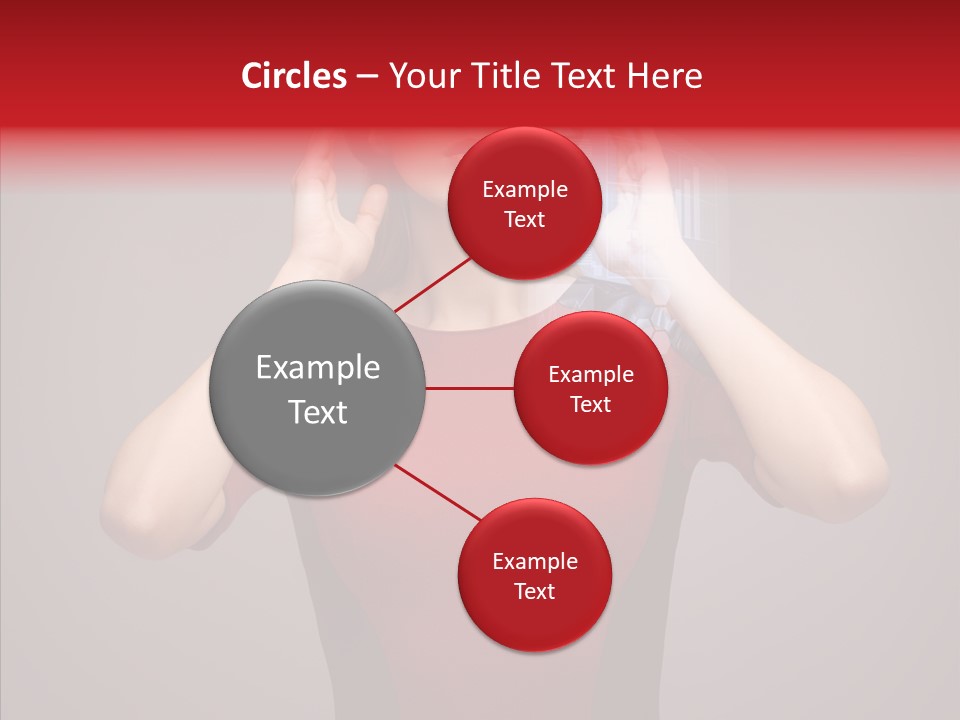 Circles – Your Title Text Here

Example Text

Example Text

Example Text

Example Text